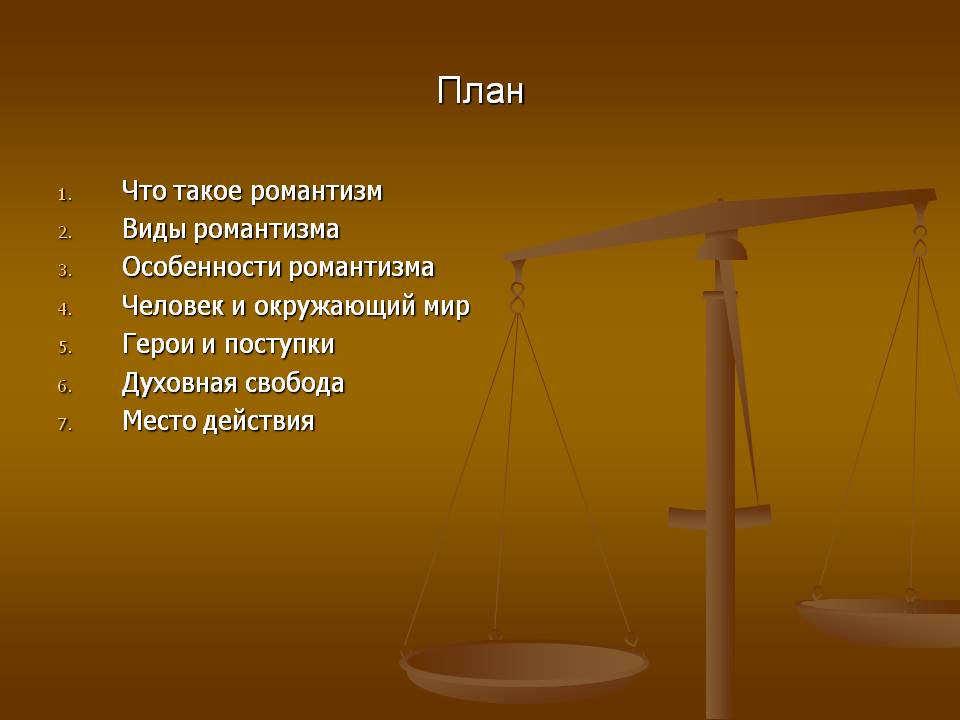 План

1. Что такое романтизм
2. Виды романтизма
3. Особенности романтизма
4. Человек и окружающий мир
5. Герои и поступки
6. Духовная свобода
7. Место действия